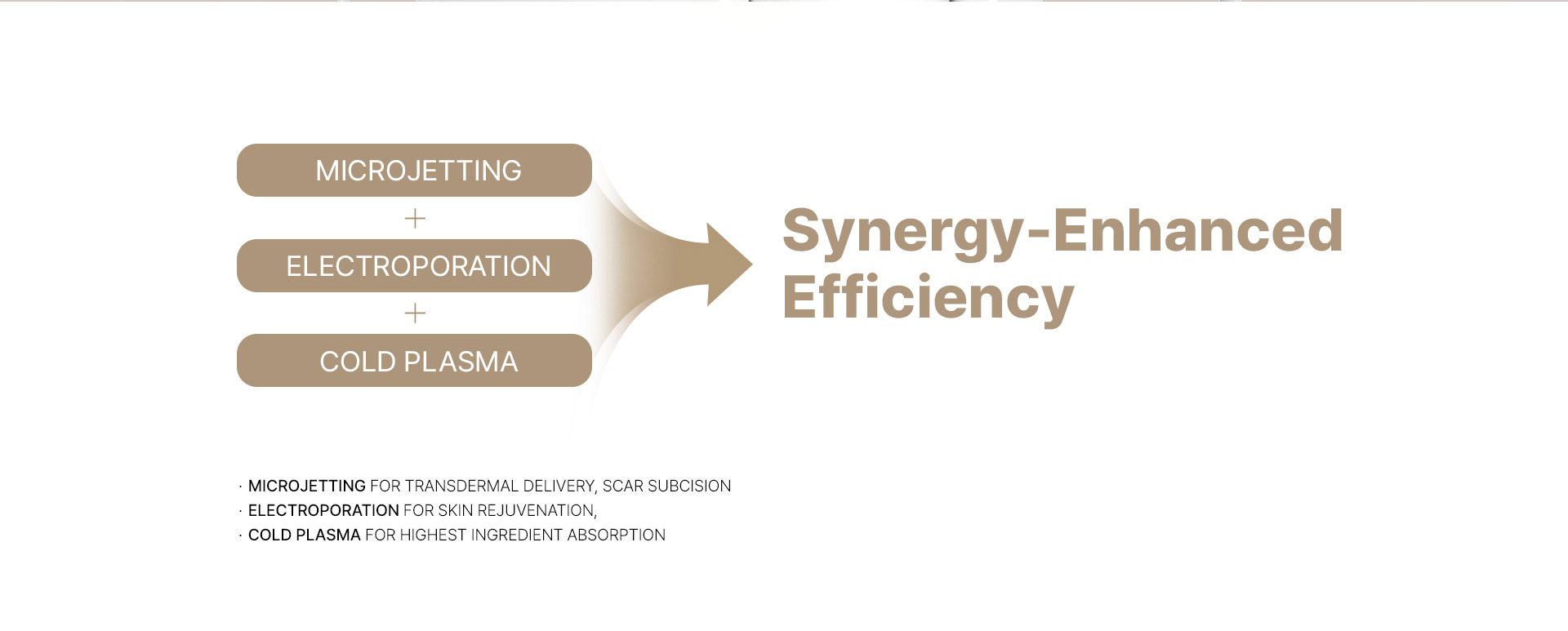 MICROJETTING
+
ELECTROPORATION
+
COLD PLASMA

Synergy-Enhanced Efficiency

· MICROJETTING FOR TRANSDERMAL DELIVERY, SCAR SUBCISION
· ELECTROPORATION FOR SKIN REJUVENATION,
· COLD PLASMA FOR HIGHEST INGREDIENT ABSORPTION